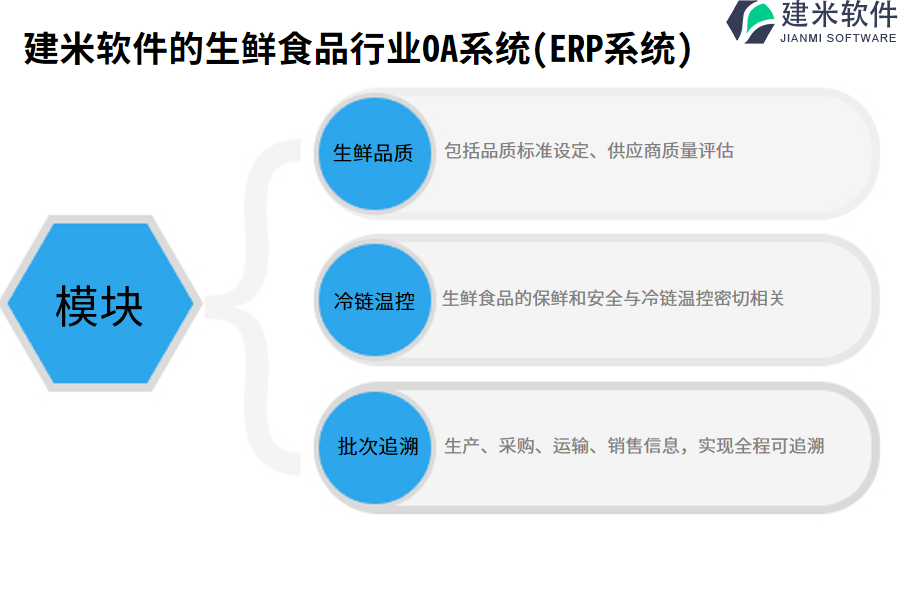 建米软件
JIANMI SOFTWARE

建米软件的生鲜食品行业OA系统(ERP系统)

模块

生鲜品质
包括品质标准设定、供应商质量评估

冷链温控
生鲜食品的保鲜和安全与冷链温控密切相关

批次追溯
生产、采购、运输、销售信息，实现全程可追溯